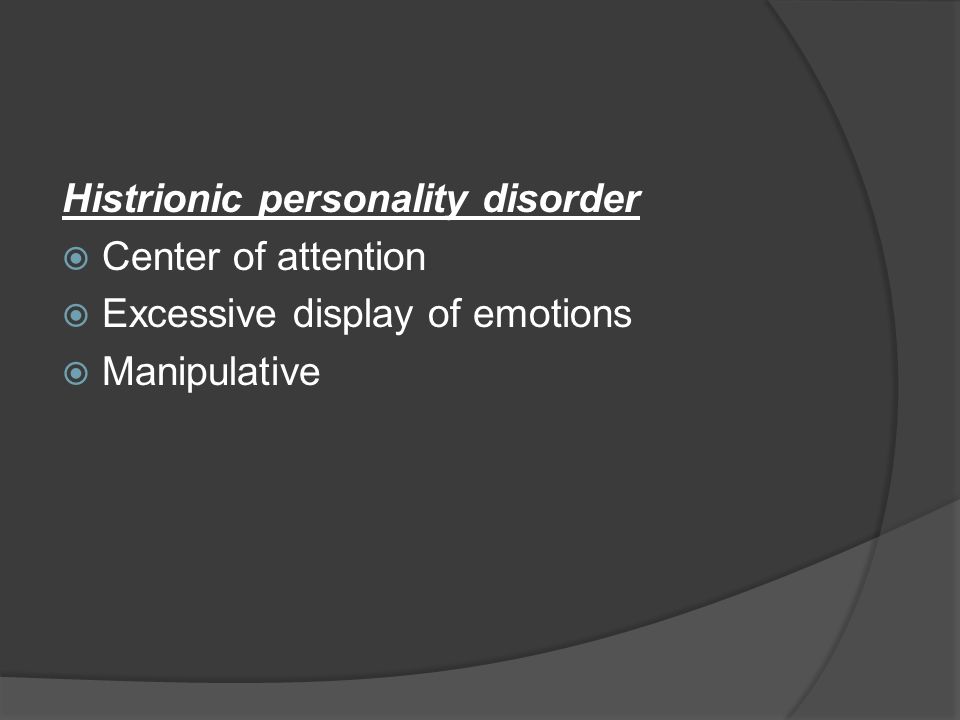 Histrionic personality disorder
Center of attention
Excessive display of emotions
Manipulative